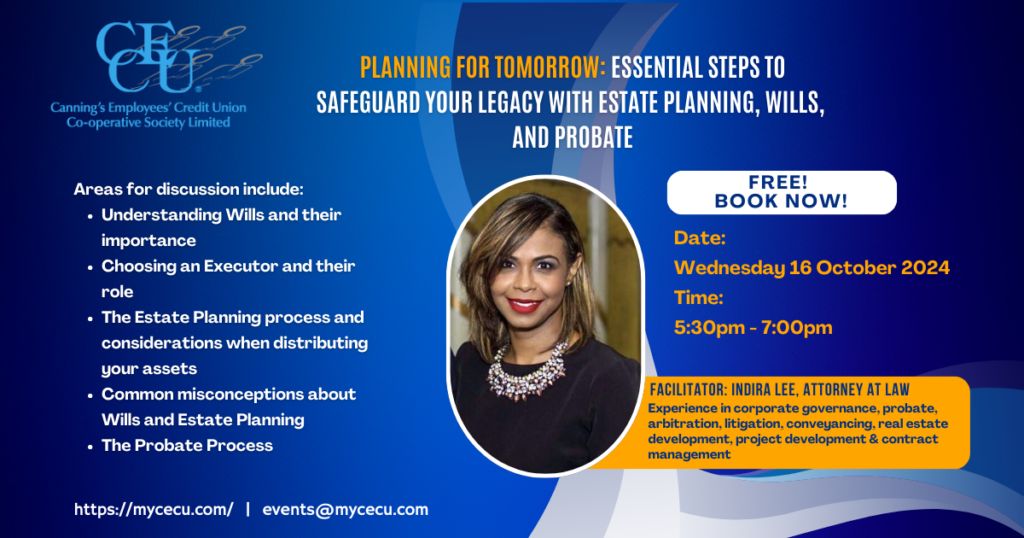 CECU
Canning's Employees' Credit Union Co-operative Society Limited

PLANNING FOR TOMORROW: ESSENTIAL STEPS TO SAFEGUARD YOUR LEGACY WITH ESTATE PLANNING, WILLS, AND PROBATE

Areas for discussion include:
- Understanding Wills and their importance
- Choosing an Executor and their role
- The Estate Planning process and considerations when distributing your assets
- Common misconceptions about Wills and Estate Planning
- The Probate Process

FREE!
BOOK NOW!

Date:
Wednesday 16 October 2024
Time:
5:30pm - 7:00pm

FACILITATOR: INDIRA LEE, ATTORNEY AT LAW
Experience in corporate governance, probate, arbitration, litigation, conveyancing, real estate development, project development & contract management

https://mycecu.com/ | events@mycecu.com